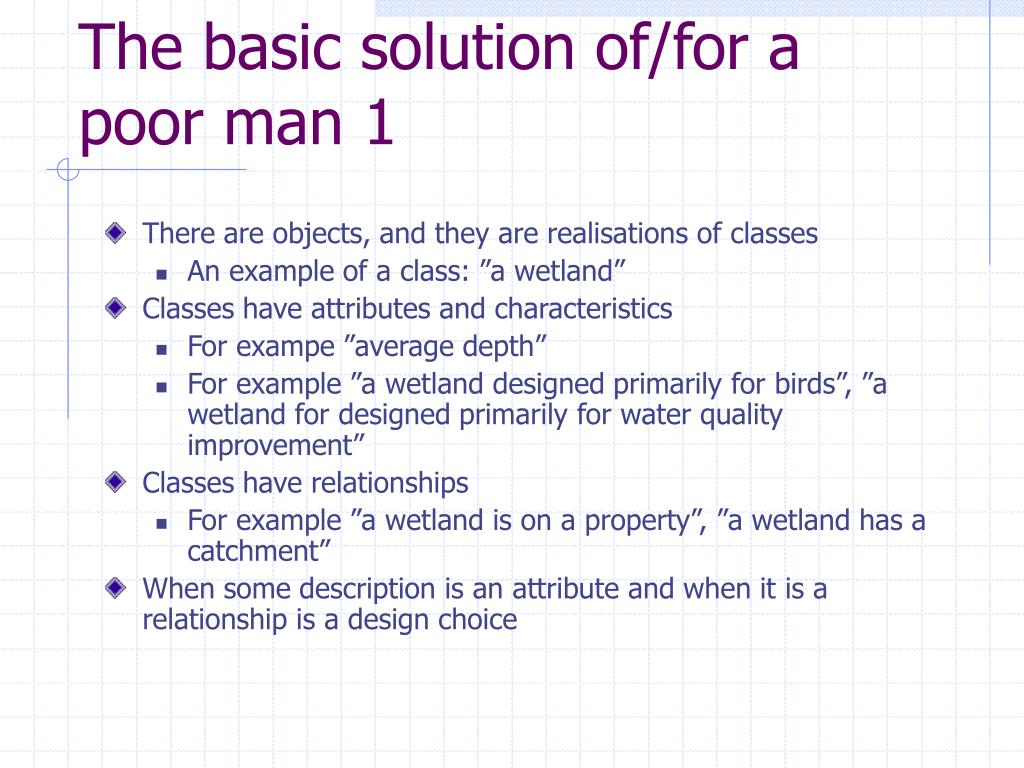 The basic solution of/for a poor man 1

There are objects, and they are realisations of classes
An example of a class: ”a wetland”
Classes have attributes and characteristics
For exampe ”average depth”
For example ”a wetland designed primarily for birds”, ”a wetland for designed primarily for water quality improvement”
Classes have relationships
For example ”a wetland is on a property”, ”a wetland has a catchment”
When some description is an attribute and when it is a relationship is a design choice